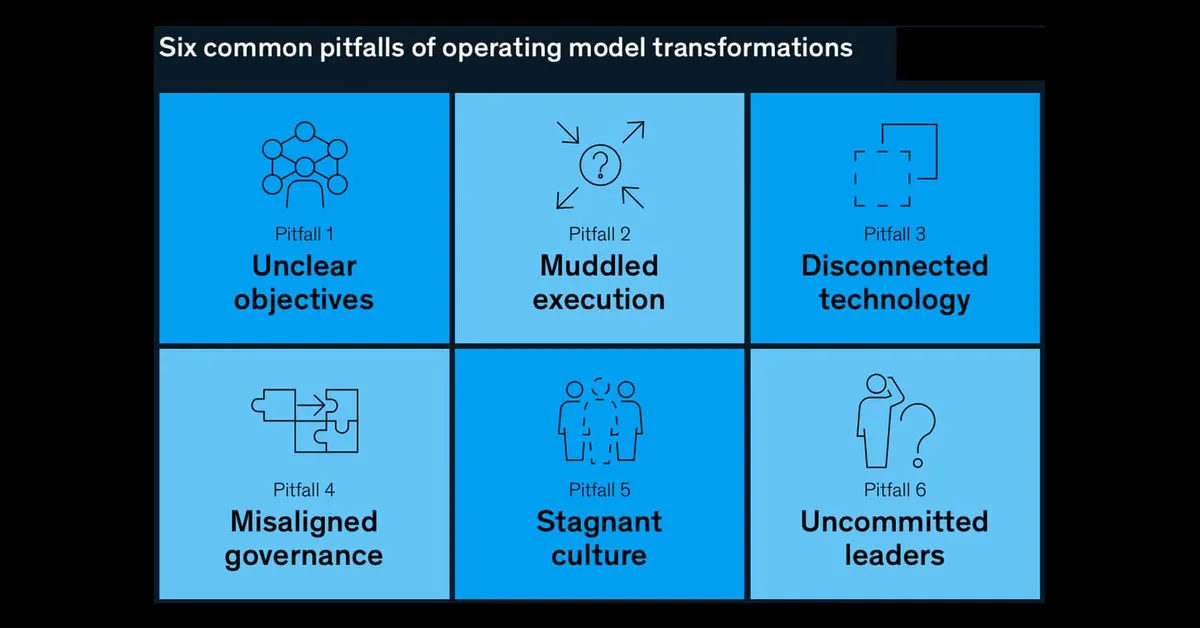 Six common pitfalls of operating model transformations

Pitfall 1
Unclear objectives

Pitfall 2
Muddled execution

Pitfall 3
Disconnected technology

Pitfall 4
Misaligned governance

Pitfall 5
Stagnant culture

Pitfall 6
Uncommitted leaders